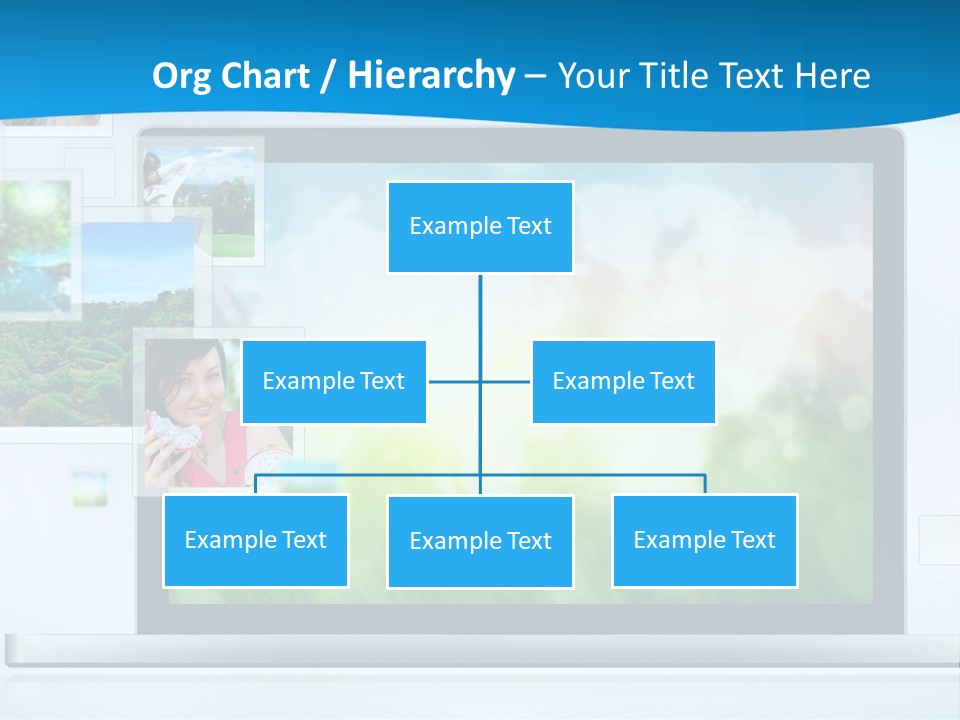 Org Chart / Hierarchy – Your Title Text Here

Example Text

Example Text

Example Text

Example Text

Example Text

Example Text